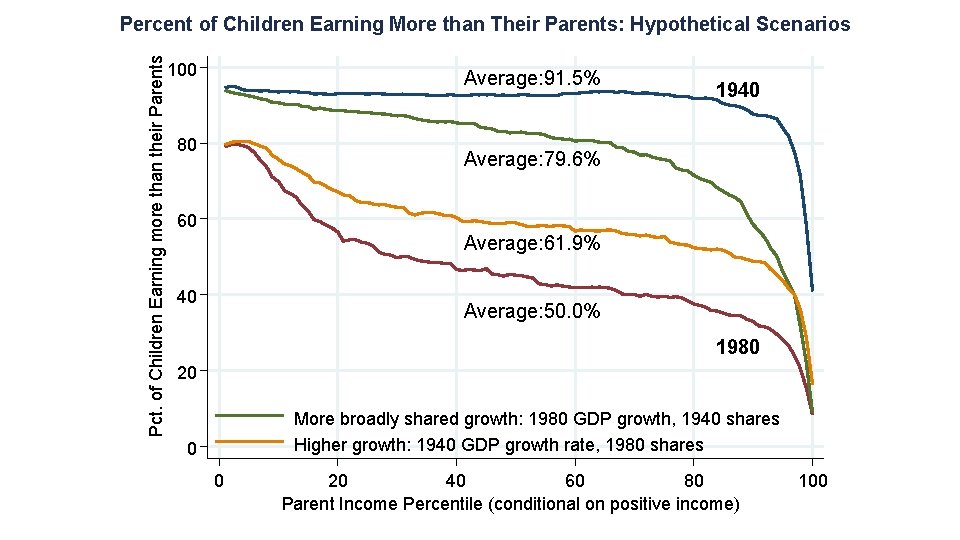 Percent of Children Earning More than Their Parents: Hypothetical Scenarios

Pct. of Children Earning more than their Parents

100
80
60
40
20
0

Average:91.5%
1940
Average:79.6%
Average:61.9%
Average:50.0%
1980

More broadly shared growth: 1980 GDP growth, 1940 shares
Higher growth: 1940 GDP growth rate, 1980 shares

0
20
40
60
80
100

Parent Income Percentile (conditional on positive income)